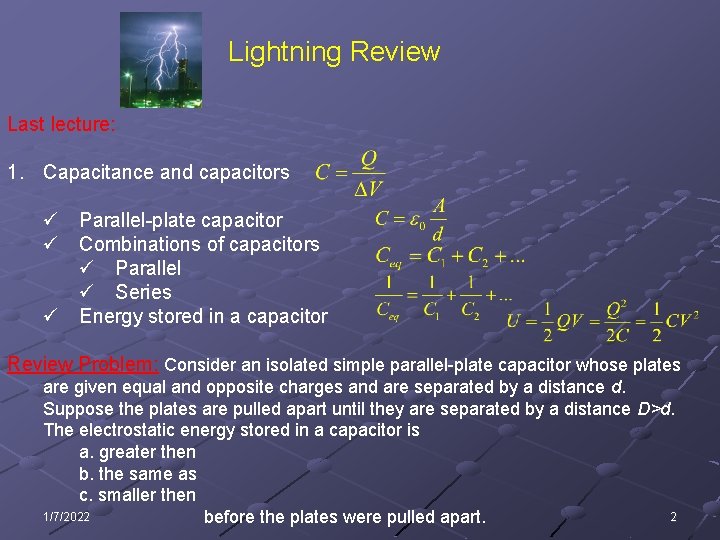 Lightning Review

Last lecture:

1. Capacitance and capacitors $C = \frac{Q}{\Delta V}$

✓ Parallel-plate capacitor $C = \varepsilon_0 \frac{A}{d}$
✓ Combinations of capacitors
✓ Parallel $C_{eq} = C_1 + C_2 + ...$
✓ Series $\frac{1}{C_{eq}} = \frac{1}{C_1} + \frac{1}{C_2} + ...$
✓ Energy stored in a capacitor $U = \frac{1}{2}QV = \frac{Q^2}{2C} = \frac{1}{2}CV^2$

Review Problem: Consider an isolated simple parallel-plate capacitor whose plates are given equal and opposite charges and are separated by a distance $d$. Suppose the plates are pulled apart until they are separated by a distance $D>d$. The electrostatic energy stored in a capacitor is
a. greater then
b. the same as
c. smaller then
before the plates were pulled apart.

1/7/2022

2